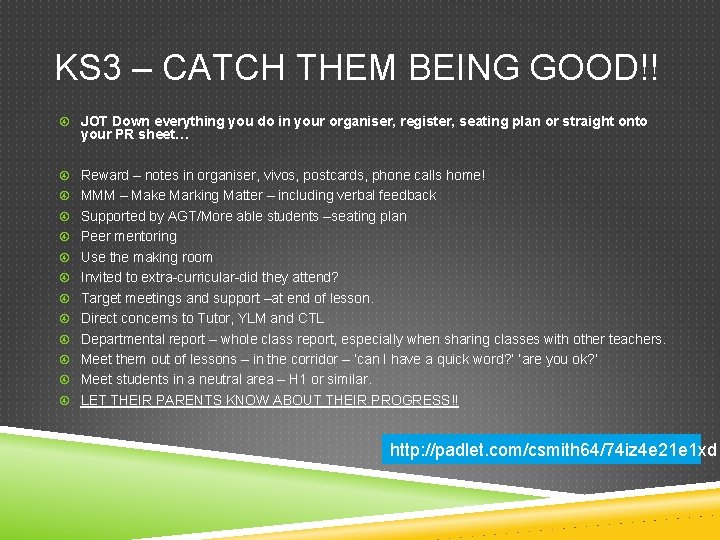 KS3 – CATCH THEM BEING GOOD!!

JOT Down everything you do in your organiser, register, seating plan or straight onto your PR sheet…

Reward – notes in organiser, vivos, postcards, phone calls home!
MMM – Make Marking Matter – including verbal feedback
Supported by AGT/More able students –seating plan
Peer mentoring
Use the making room
Invited to extra-curricular-did they attend?
Target meetings and support –at end of lesson.
Direct concerns to Tutor, YLM and CTL
Departmental report – whole class report, especially when sharing classes with other teachers.
Meet them out of lessons – in the corridor – 'can I have a quick word?' 'are you ok?'
Meet students in a neutral area – H1 or similar.
LET THEIR PARENTS KNOW ABOUT THEIR PROGRESS!!

http://padlet.com/csmith64/74iz4e21e1xd